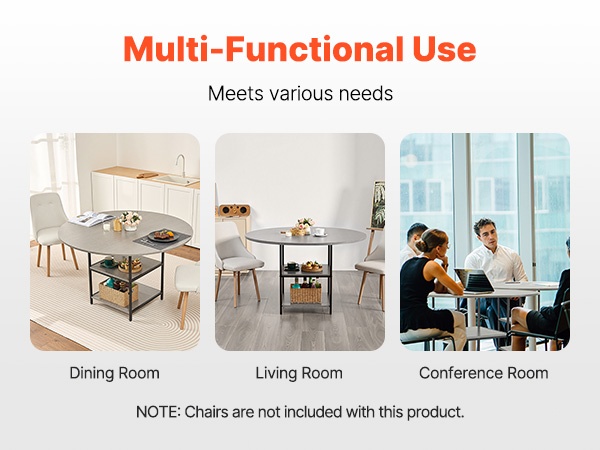 Multi-Functional Use

Meets various needs

Dining Room

Living Room

Conference Room

NOTE: Chairs are not included with this product.